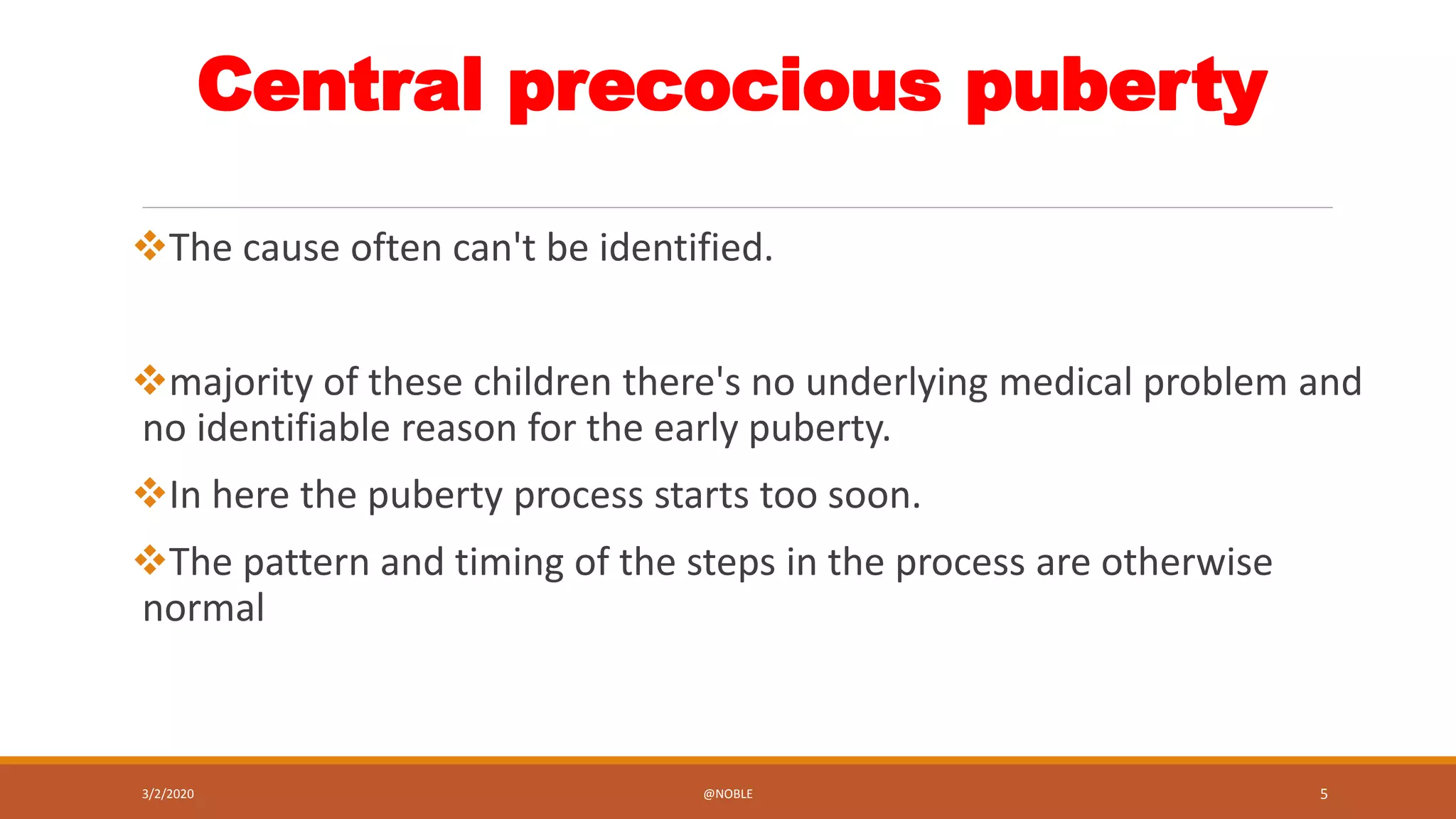 Central precocious puberty

❖The cause often can't be identified.

❖majority of these children there's no underlying medical problem and no identifiable reason for the early puberty.

❖In here the puberty process starts too soon.

❖The pattern and timing of the steps in the process are otherwise normal

3/2/2020 @NOBLE 5